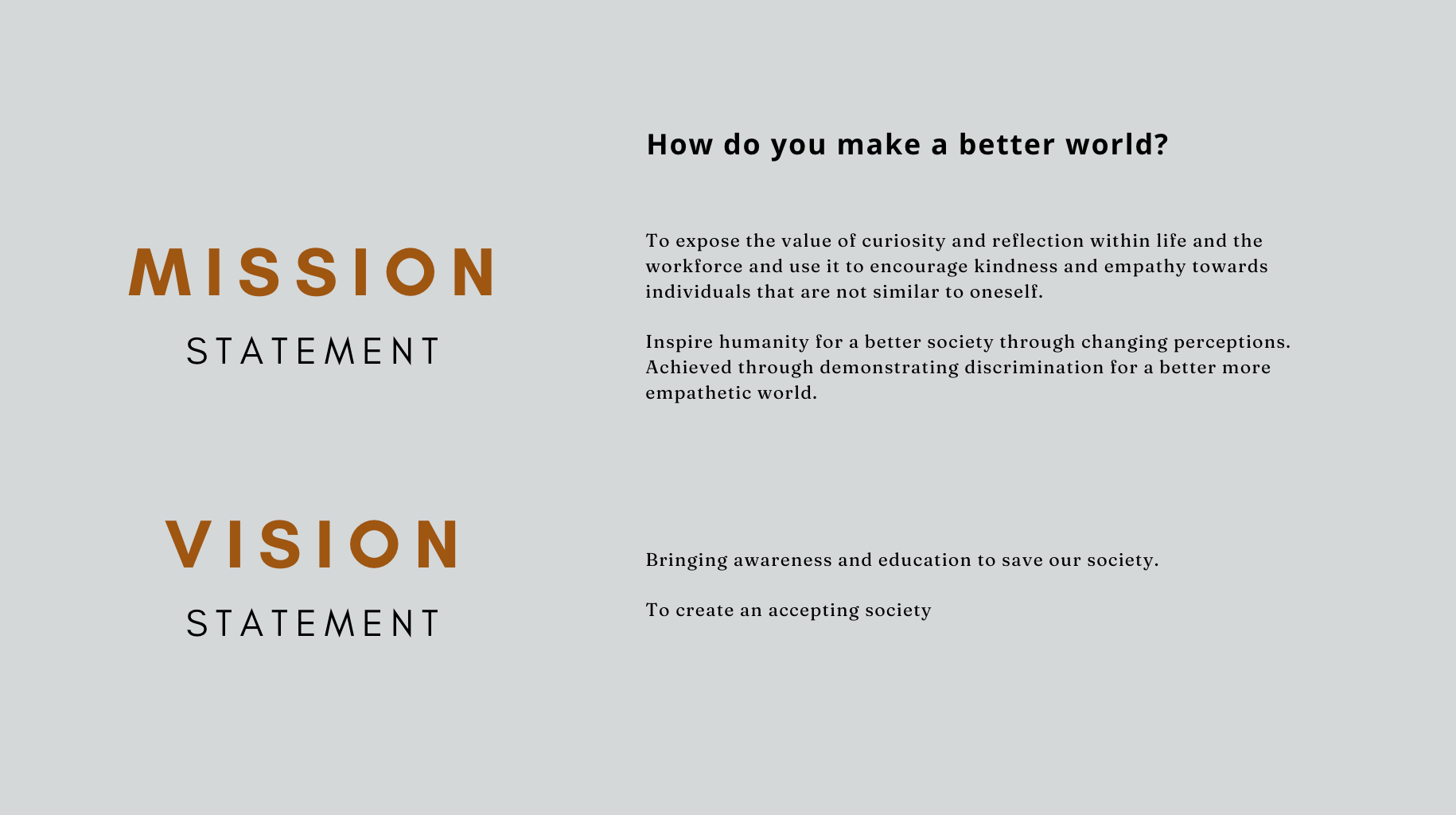 How do you make a better world?

MISSION
STATEMENT

To expose the value of curiosity and reflection within life and the workforce and use it to encourage kindness and empathy towards individuals that are not similar to oneself.

Inspire humanity for a better society through changing perceptions. Achieved through demonstrating discrimination for a better more empathetic world.

VISION
STATEMENT

Bringing awareness and education to save our society.

To create an accepting society